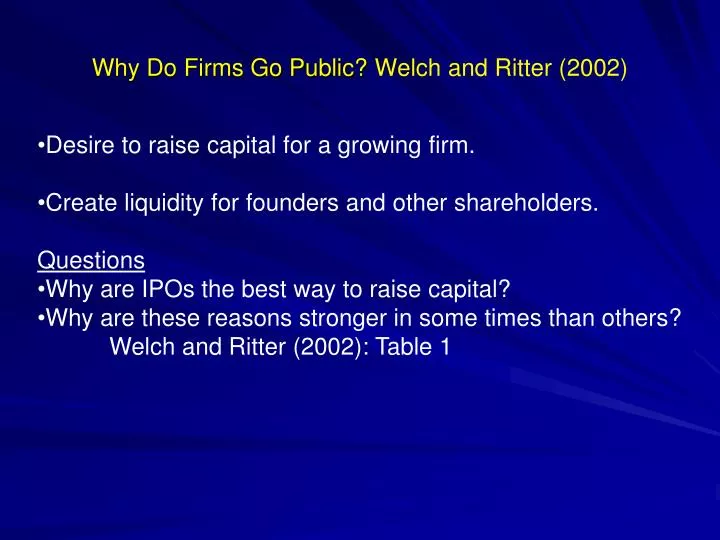 Why Do Firms Go Public? Welch and Ritter (2002)

•Desire to raise capital for a growing firm.

•Create liquidity for founders and other shareholders.

Questions
•Why are IPOs the best way to raise capital?
•Why are these reasons stronger in some times than others?
Welch and Ritter (2002): Table 1